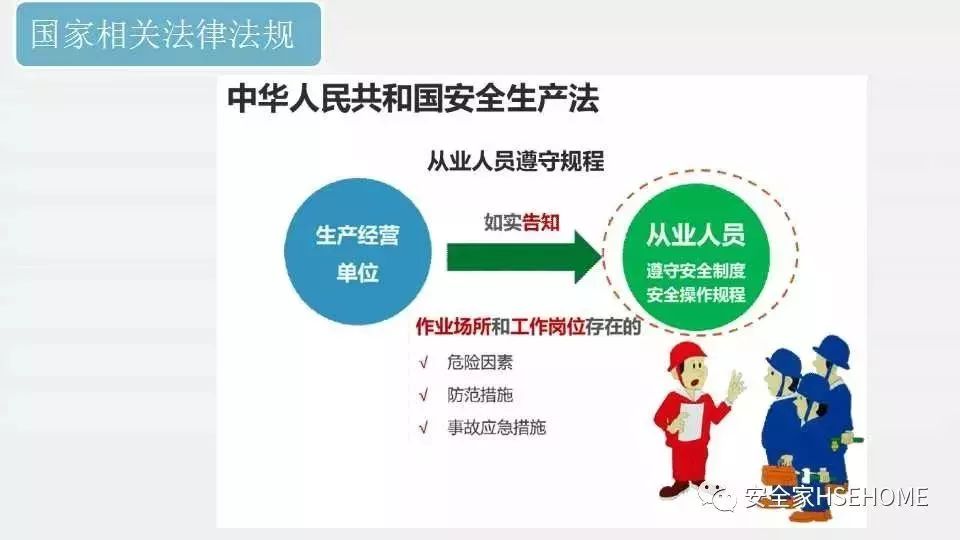 国家相关法律法规

中华人民共和国安全生产法

从业人员遵守规程

生产经营单位

如实告知

从业人员
遵守安全制度
安全操作规程

作业场所和工作岗位存在的

√ 危险因素
√ 防范措施
√ 事故应急措施

安全家HSEHOME